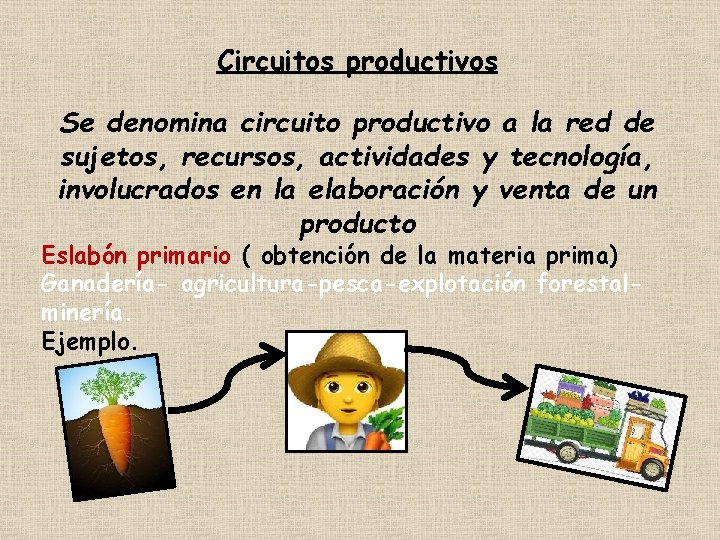 Circuitos productivos

Se denomina circuito productivo a la red de sujetos, recursos, actividades y tecnología, involucrados en la elaboración y venta de un producto

Eslabón primario ( obtención de la materia prima)
Ganadería- agricultura-pesca-explotación forestal-minería.
Ejemplo.